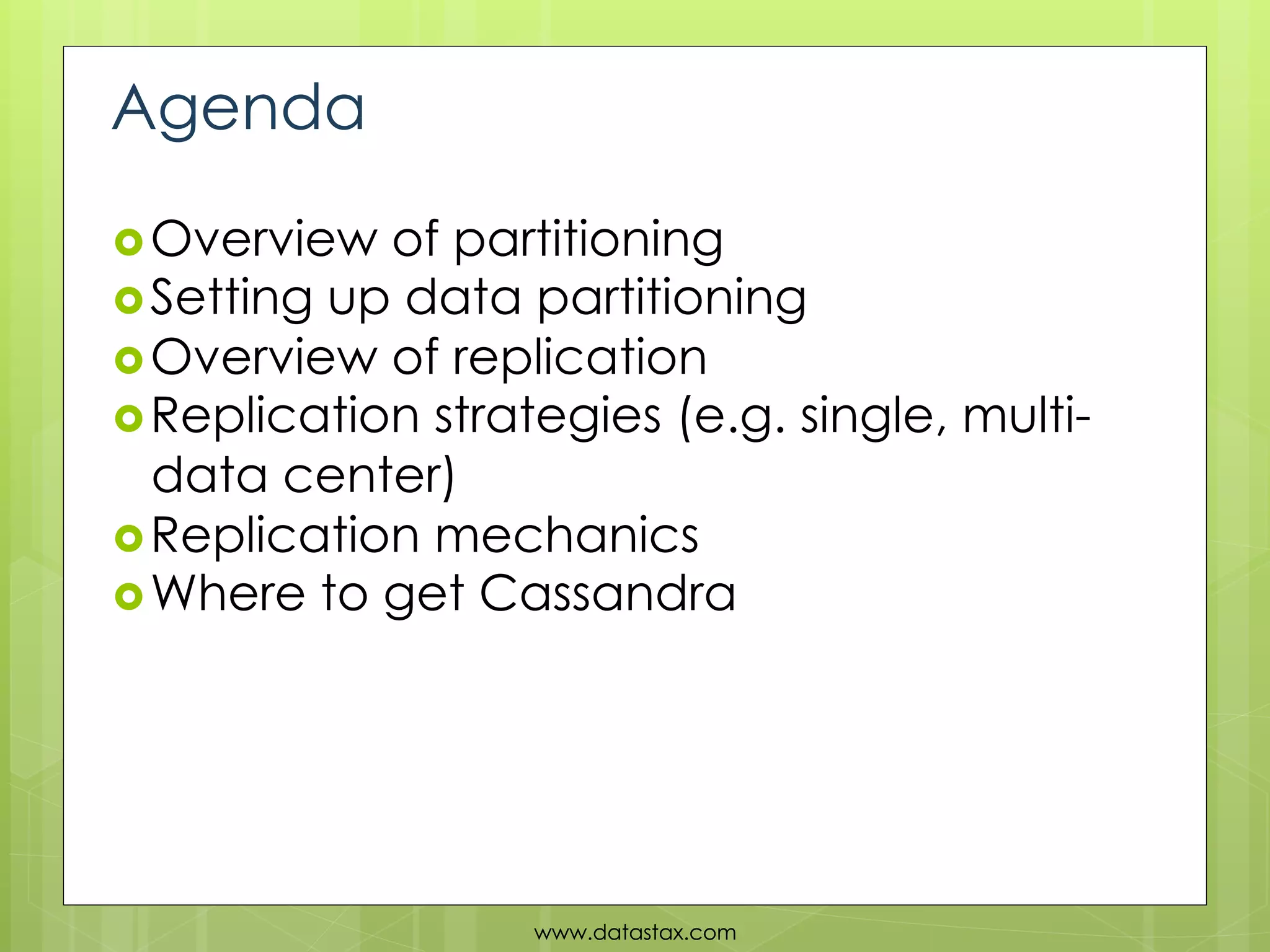 Agenda

Overview of partitioning
Setting up data partitioning
Overview of replication
Replication strategies (e.g. single, multi-data center)
Replication mechanics
Where to get Cassandra

www.datastax.com